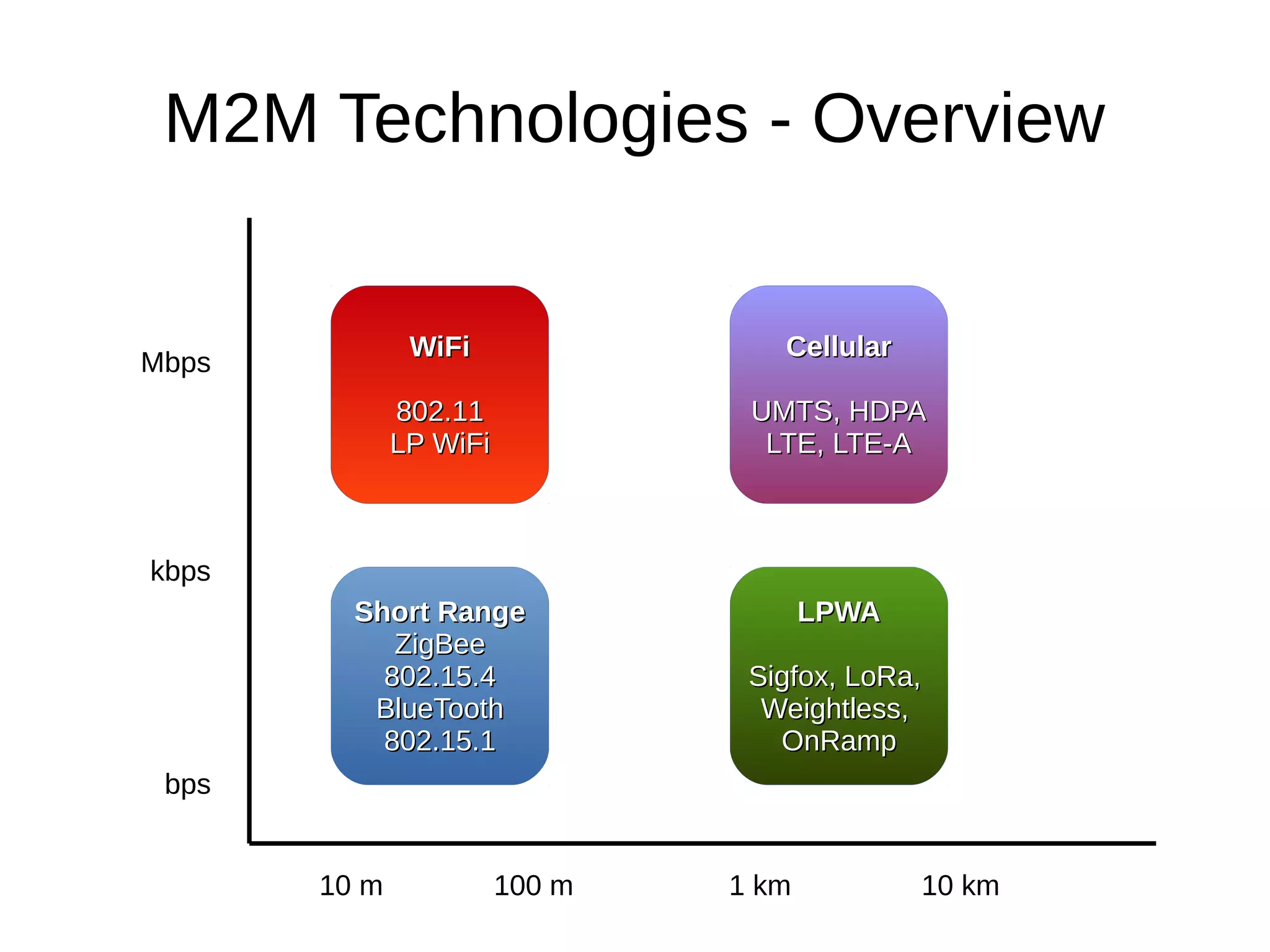 M2M Technologies - Overview

Mbps

kbps

bps

WiFi

802.11
LP WiFi

Cellular

UMTS, HDPA
LTE, LTE-A

Short Range
ZigBee
802.15.4
BlueTooth
802.15.1

LPWA

Sigfox, LoRa,
Weightless,
OnRamp

10 m

100 m

1 km

10 km